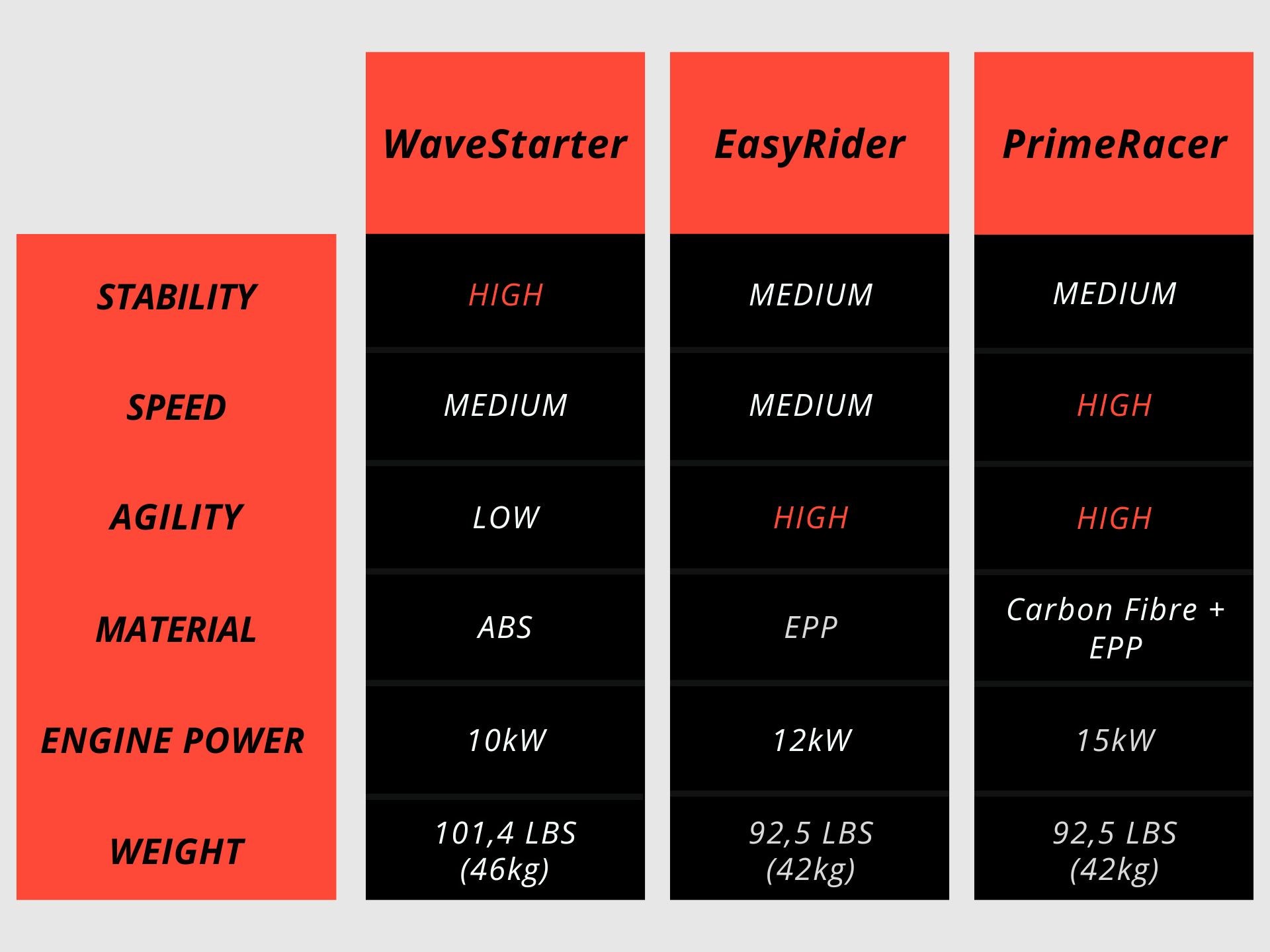 | | WaveStarter | EasyRider | PrimeRacer |
|---|---|---|---|
| STABILITY | HIGH | MEDIUM | MEDIUM |
| SPEED | MEDIUM | MEDIUM | HIGH |
| AGILITY | LOW | HIGH | HIGH |
| MATERIAL | ABS | EPP | Carbon Fibre + EPP |
| ENGINE POWER | 10kW | 12kW | 15kW |
| WEIGHT | 101,4 LBS (46kg) | 92,5 LBS (42kg) | 92,5 LBS (42kg) |